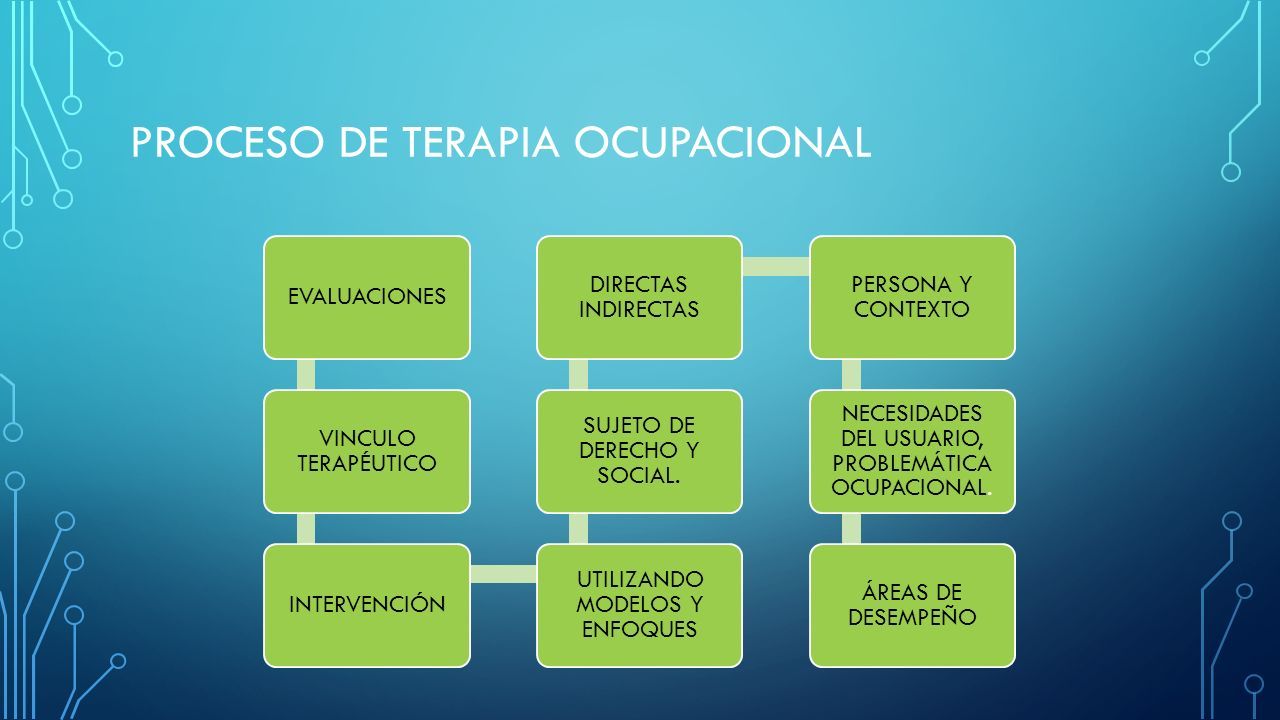 PROCESO DE TERAPIA OCUPACIONAL

EVALUACIONES

VINCULO TERAPÉUTICO

INTERVENCIÓN

UTILIZANDO MODELOS Y ENFOQUES

SUJETO DE DERECHO Y SOCIAL.

DIRECTAS INDIRECTAS

PERSONA Y CONTEXTO

NECESIDADES DEL USUARIO, PROBLEMÁTICA OCUPACIONAL.

ÁREAS DE DESEMPEÑO